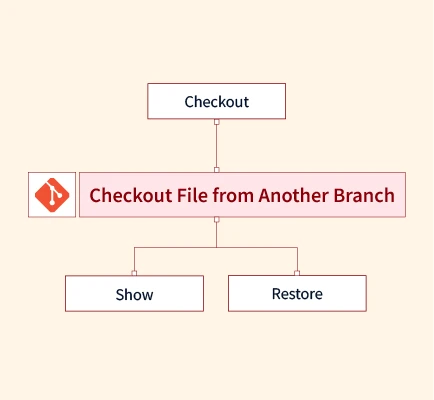 Checkout

Checkout File from Another Branch

Show

Restore